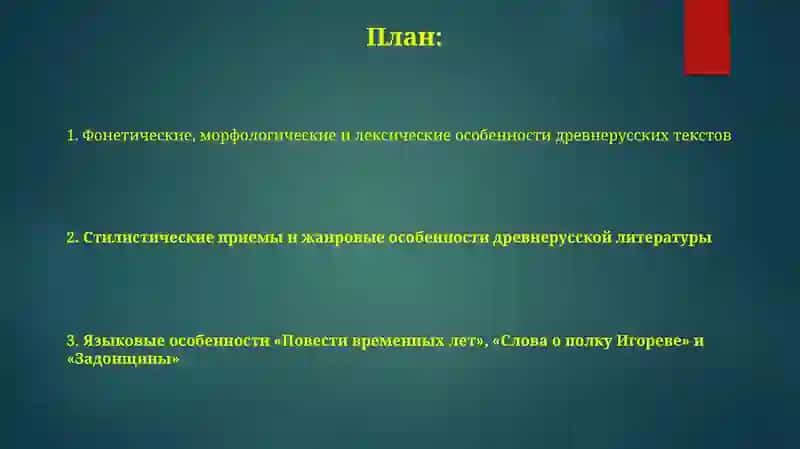 План:

1. Фонетические, морфологические и лексические особенности древнерусских текстов

2. Стилистические приемы и жанровые особенности древнерусской литературы

3. Языковые особенности «Повести временных лет», «Слова о полку Игореве» и «Задонщины»